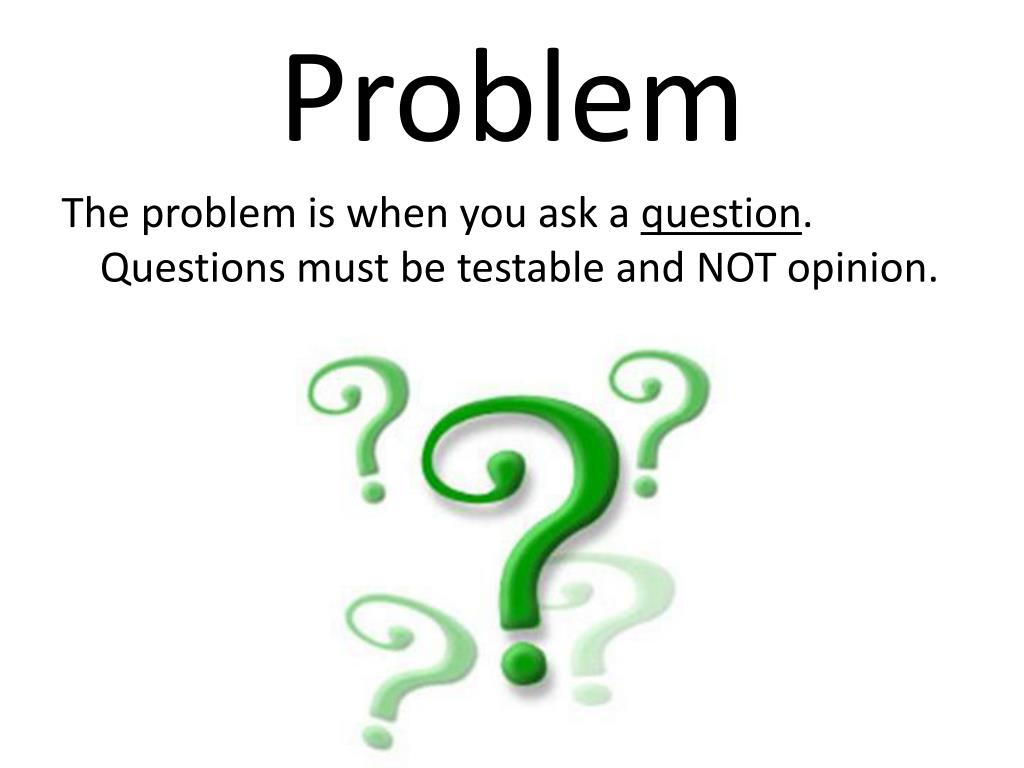 Problem

The problem is when you ask a question. Questions must be testable and NOT opinion.